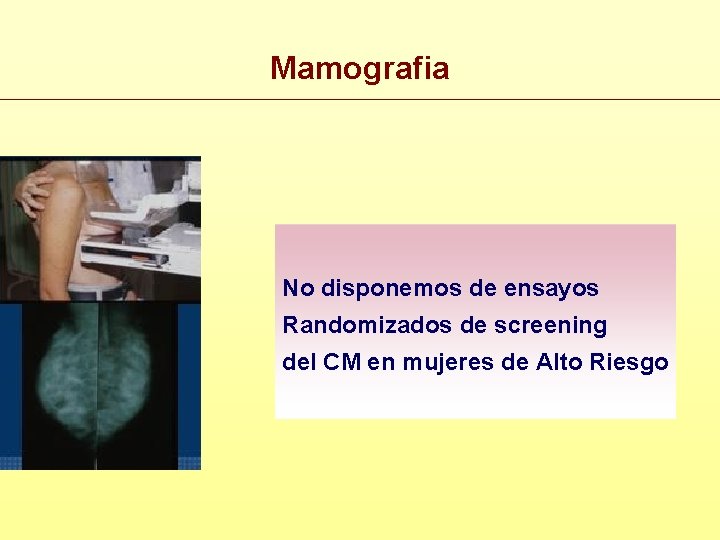 Mamografia

No disponemos de ensayos Randomizados de screening del CM en mujeres de Alto Riesgo